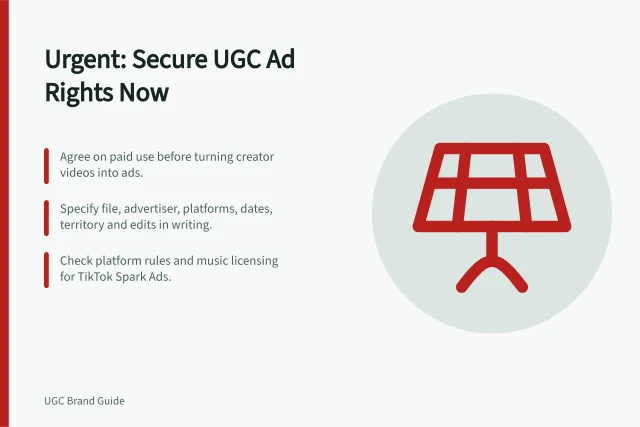 Urgent: Secure UGC Ad Rights Now

Agree on paid use before turning creator videos into ads.

Specify file, advertiser, platforms, dates, territory and edits in writing.

Check platform rules and music licensing for TikTok Spark Ads.

UGC Brand Guide